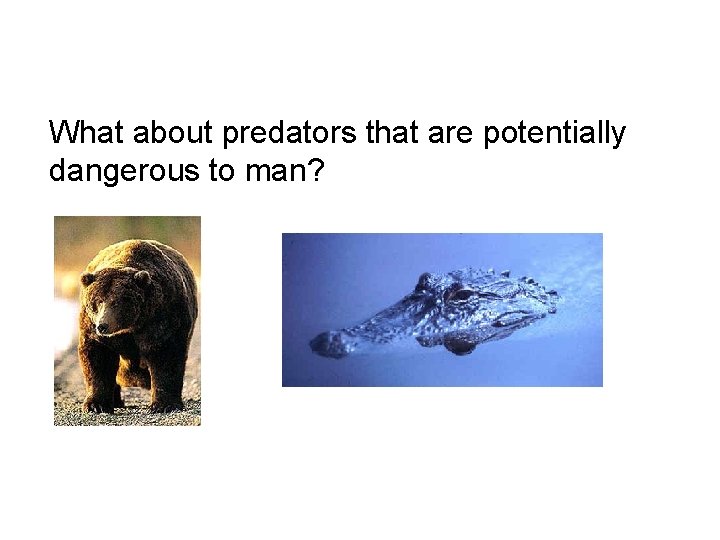 What about predators that are potentially dangerous to man?